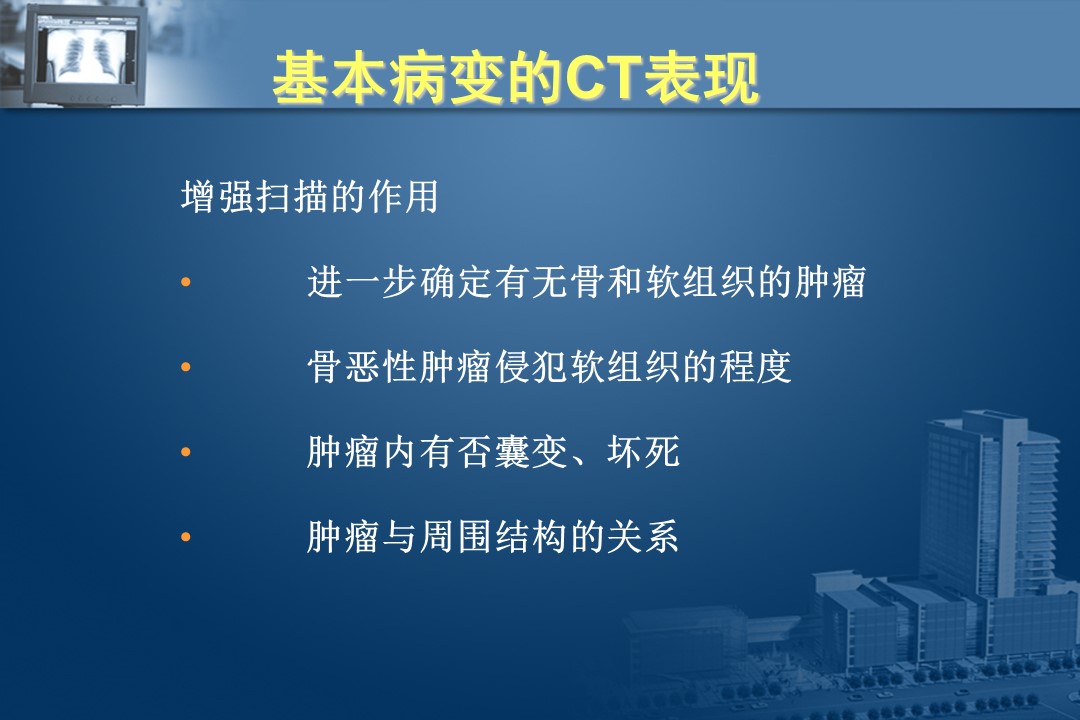 基本病变的CT表现

增强扫描的作用

• 进一步确定有无骨和软组织的肿瘤

• 骨恶性肿瘤侵犯软组织的程度

• 肿瘤内有否囊变、坏死

• 肿瘤与周围结构的关系